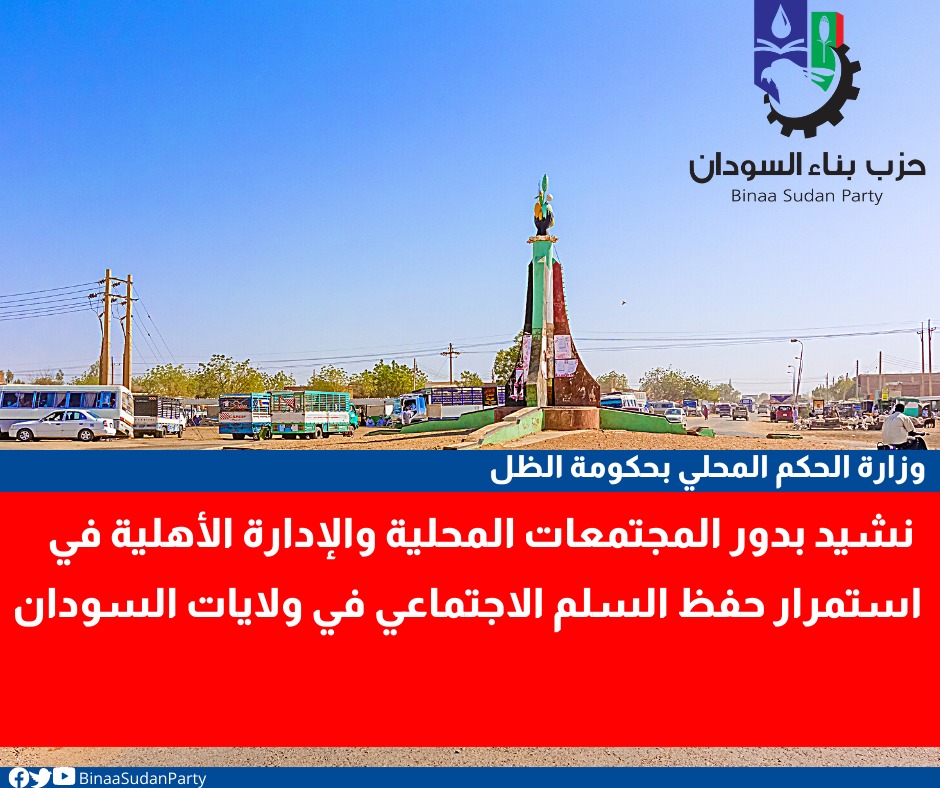 حزب بناء السودان
Binaa Sudan Party

وزارة الحكم المحلي بحكومة الظل

نشيد بدور المجتمعات المحلية والإدارة الأهلية في استمرار حفظ السلم الاجتماعي في ولايات السودان

BinaaSudanParty